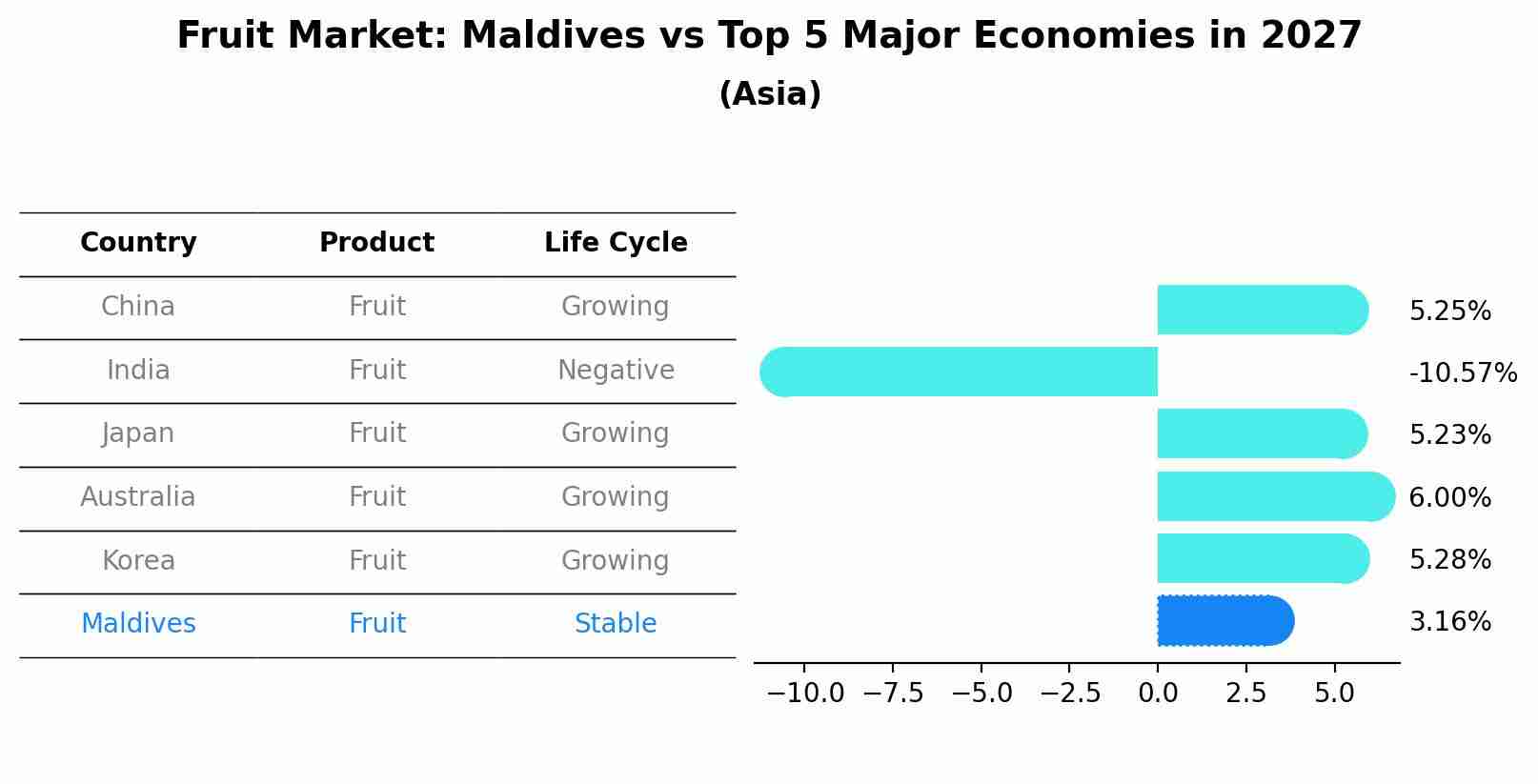 Fruit Market: Maldives vs Top 5 Major Economies in 2027
(Asia)

| Country | Product | Life Cycle |
|---|---|---|
| China | Fruit | Growing |
| India | Fruit | Negative |
| Japan | Fruit | Growing |
| Australia | Fruit | Growing |
| Korea | Fruit | Growing |
| Maldives | Fruit | Stable |

5.25%
-10.57%
5.23%
6.00%
5.28%
3.16%

−10.0 −7.5 −5.0 −2.5 0.0 2.5 5.0